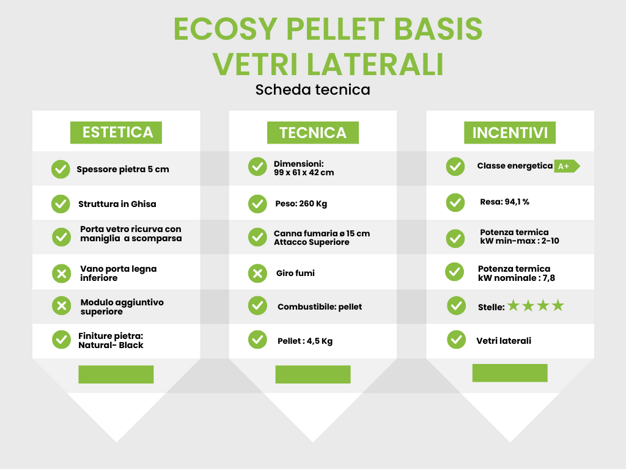 ECOSY PELLET BASIS
VETRI LATERALI

Scheda tecnica

ESTETICA

Spessore pietra 5 cm

Struttura in Ghisa

Porta vetro ricurva con maniglia a scomparsa

Vano porta legna inferiore

Modulo aggiuntivo superiore

Finiture pietra: Natural- Black

TECNICA

Dimensioni: 99 x 61 x 42 cm

Peso: 260 Kg

Canna fumaria ø 15 cm Attacco Superiore

Giro fumi

Combustibile: pellet

Pellet : 4,5 Kg

INCENTIVI

Classe energetica A+

Resa: 94,1 %

Potenza termica kW min-max : 2-10

Potenza termica kW nominale : 7,8

Stelle: ★★★★

Vetri laterali